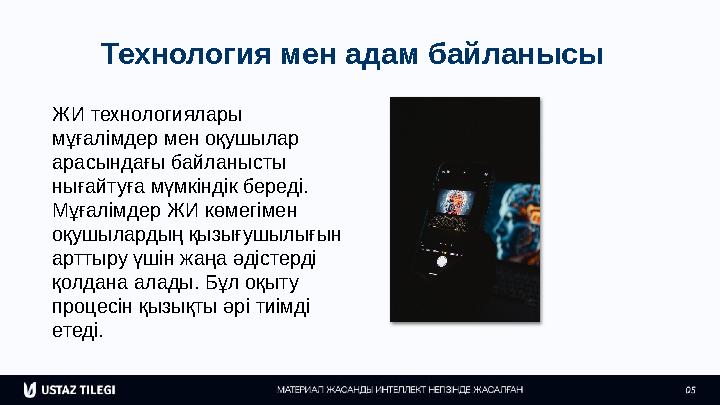 Технология мен адам байланысы

ЖИ технологиялары мұғалімдер мен оқушылар арасындағы байланысты нығайтуға мүмкіндік береді. Мұғалімдер ЖИ көмегімен оқушылардың қызығушылығын арттыру үшін жаңа әдістерді қолдана алады. Бұл оқыту процесін қызықты әрі тиімді етеді.

USTAZ TILEGI

МАТЕРИАЛ ЖАСАНДЫ ИНТЕЛЛЕКТ НЕГІЗІНДЕ ЖАСАЛҒАН

05